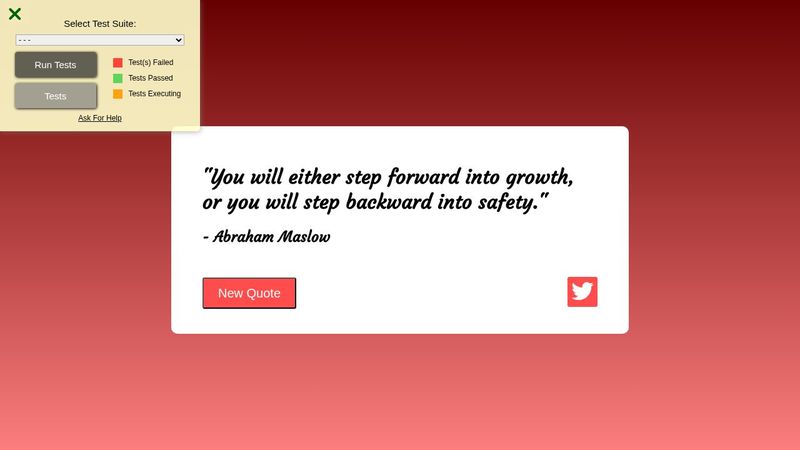 Select Test Suite:
- - -
Run Tests
Tests
Test(s) Failed
Tests Passed
Tests Executing
Ask For Help

"You will either step forward into growth, or you will step backward into safety."

- Abraham Maslow

New Quote